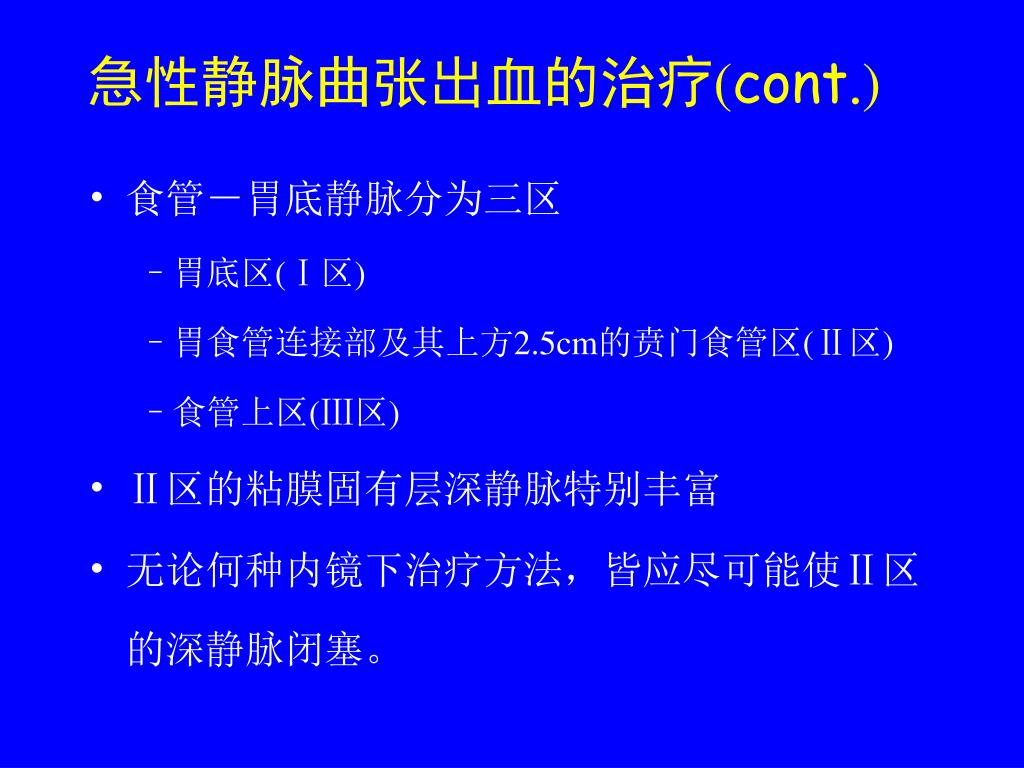 急性静脉曲张出血的治疗(cont.)

• 食管－胃底静脉分为三区

– 胃底区(Ⅰ区)

– 胃食管连接部及其上方2.5cm的贲门食管区(Ⅱ区)

– 食管上区(III区)

• Ⅱ区的粘膜固有层深静脉特别丰富

• 无论何种内镜下治疗方法，皆应尽可能使Ⅱ区的深静脉闭塞。